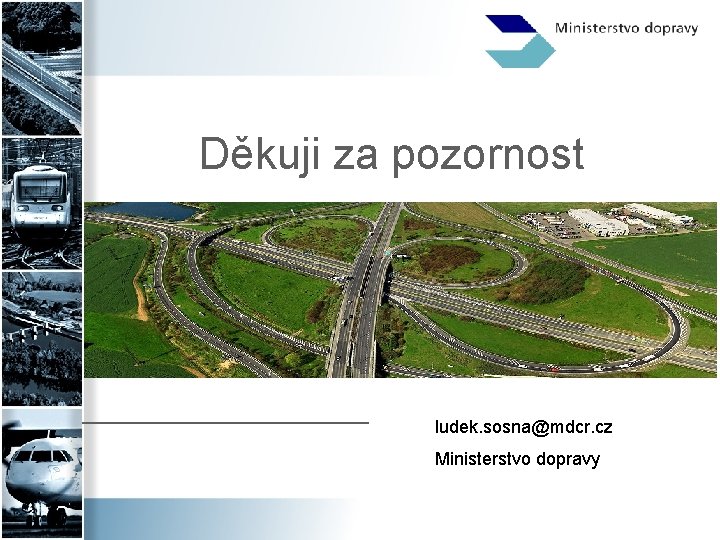 Ministerstvo dopravy

Děkuji za pozornost

ludek.sosna@mdcr.cz

Ministerstvo dopravy